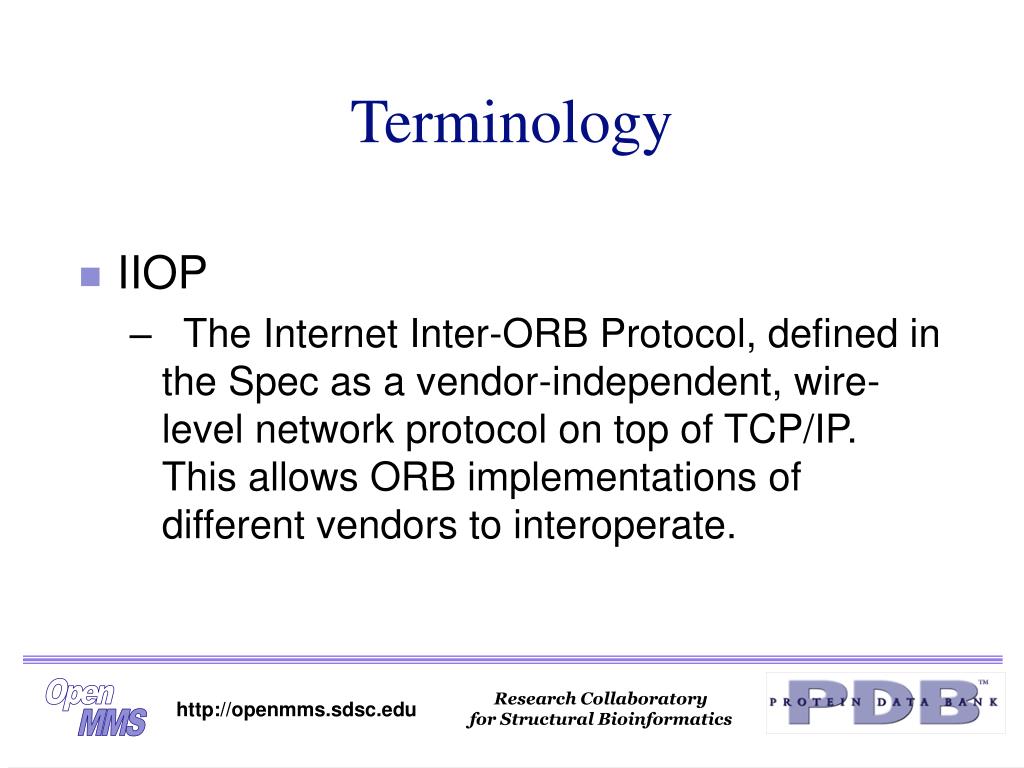 Terminology

IIOP

– The Internet Inter-ORB Protocol, defined in the Spec as a vendor-independent, wire-level network protocol on top of TCP/IP. This allows ORB implementations of different vendors to interoperate.

Open MMS

http://openmms.sdsc.edu

Research Collaboratory for Structural Bioinformatics

PDB™ PROTEIN DATA BANK